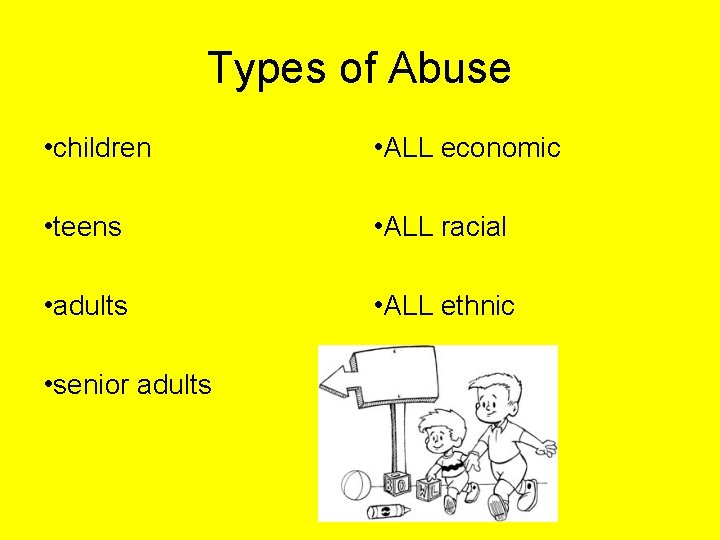 Types of Abuse

•children

•teens

•adults

•senior adults

•ALL economic

•ALL racial

•ALL ethnic